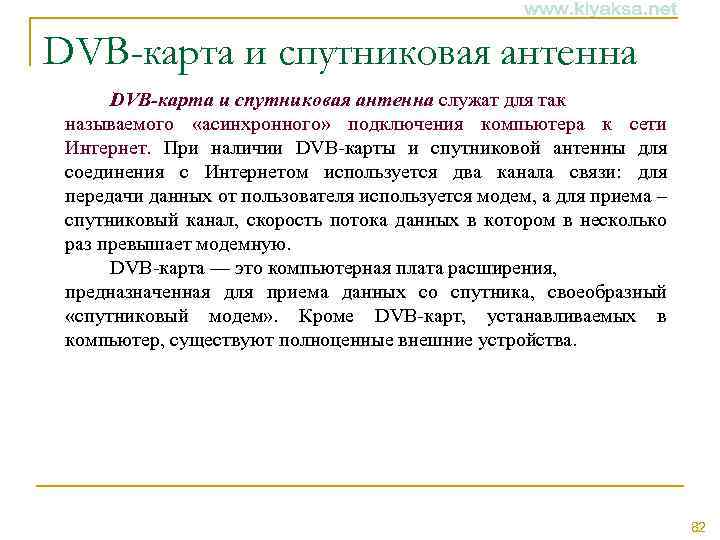 www.klyaksa.net

DVB-карта и спутниковая антенна

DVB-карта и спутниковая антенна служат для так называемого «асинхронного» подключения компьютера к сети Интернет. При наличии DVB-карты и спутниковой антенны для соединения с Интернетом используется два канала связи: для передачи данных от пользователя используется модем, а для приема – спутниковый канал, скорость потока данных в котором в несколько раз превышает модемную.

DVB-карта — это компьютерная плата расширения, предназначенная для приема данных со спутника, своеобразный «спутниковый модем». Кроме DVB-карт, устанавливаемых в компьютер, существуют полноценные внешние устройства.

82